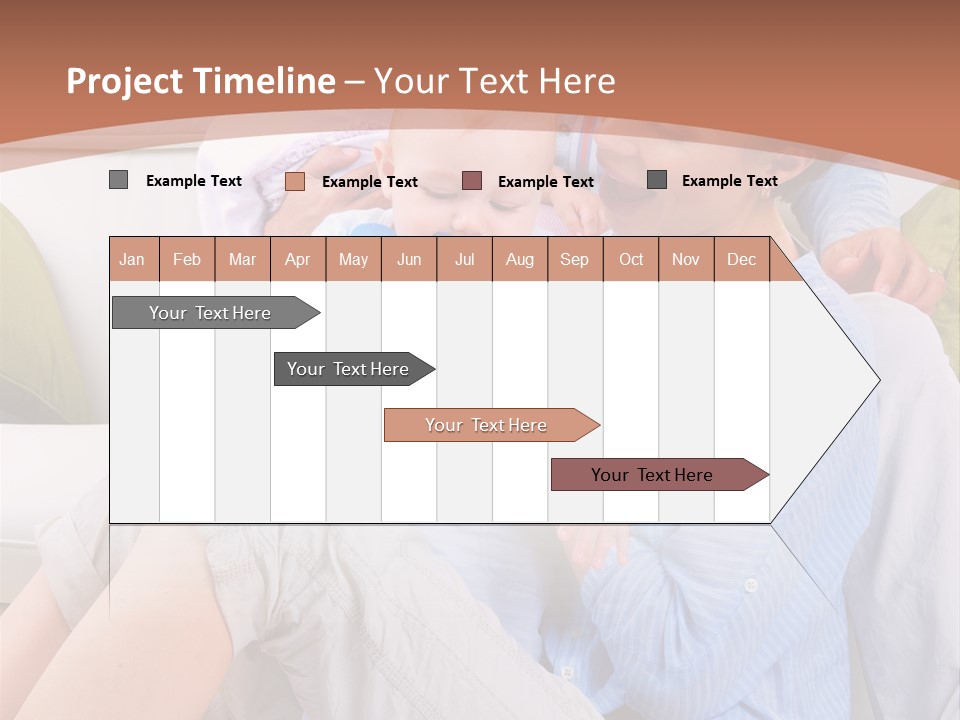 Project Timeline – Your Text Here

Example Text
Example Text
Example Text
Example Text

| Jan | Feb | Mar | Apr | May | Jun | Jul | Aug | Sep | Oct | Nov | Dec |
|---|---|---|---|---|---|---|---|---|---|---|---|

Your Text Here
Your Text Here
Your Text Here
Your Text Here